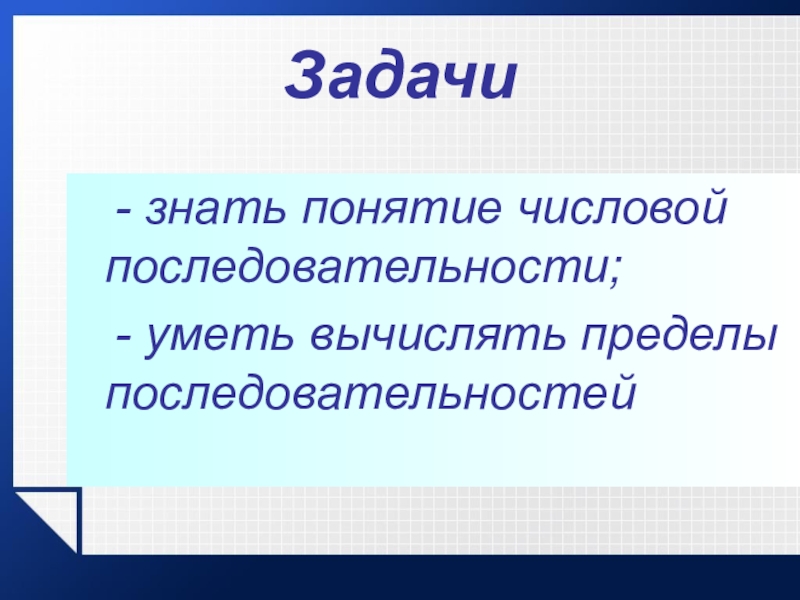 Задачи

- знать понятие числовой последовательности;

- уметь вычислять пределы последовательностей